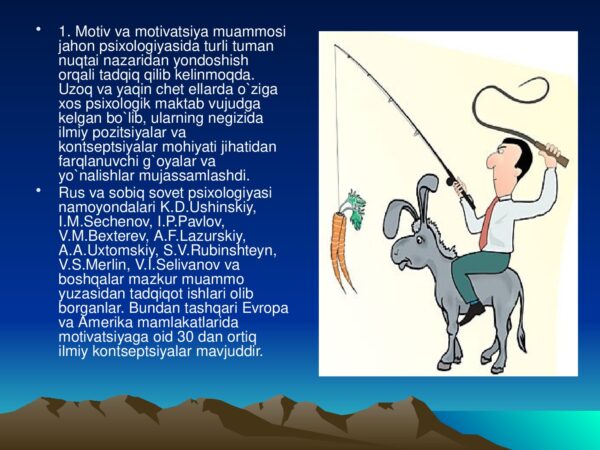 • 1. Motiv va motivatsiya muammosi jahon psixologiyasida turli tuman nuqtai nazaridan yondoshish orqali tadqiq qilib kelinmoqda. Uzoq va yaqin chet ellarda o`ziga xos psixologik maktab vujudga kelgan bo`lib, ularning negizida ilmiy pozitsiyalar va kontseptsiyalar mohiyati jihatidan farqlanuvchi g`oyalar va yo`nalishlar mujassamlashdi.

• Rus va sobiq sovet psixologiyasi namoyondalari K.D.Ushinskiy, I.M.Sechenov, I.P.Pavlov, V.M.Bexterev, A.F.Lazurskiy, A.A.Uxtomskiy, S.V.Rubinshteyn, V.S.Merlin, V.I.Selivanov va boshqalar mazkur muammo yuzasidan tadqiqot ishlari olib borganlar. Bundan tashqari Evropa va Amerika mamlakatlarida motivatsiyaga oid 30 dan ortiq ilmiy kontseptsiyalar mavjuddir.